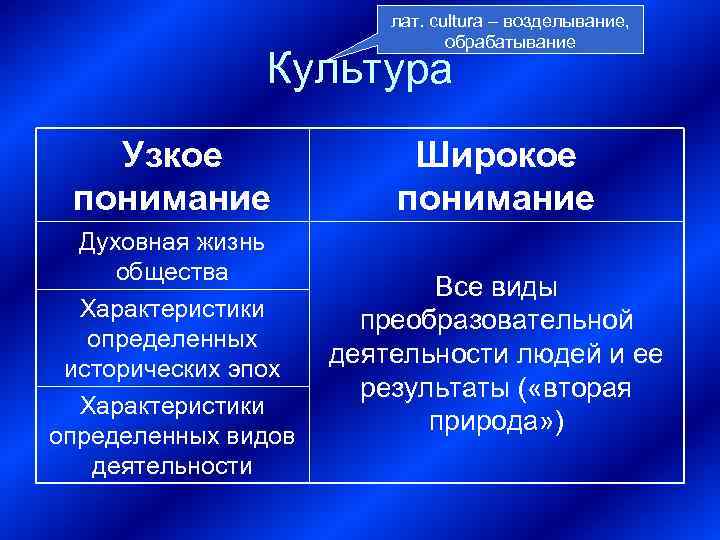 лат. cultura – возделывание, обрабатывание

Культура

| Узкое понимание | Широкое понимание |
|---|---|
| Духовная жизнь общества | Все виды преобразовательной деятельности людей и ее результаты («вторая природа») |
| Характеристики определенных исторических эпох | |
| Характеристики определенных видов деятельности | |